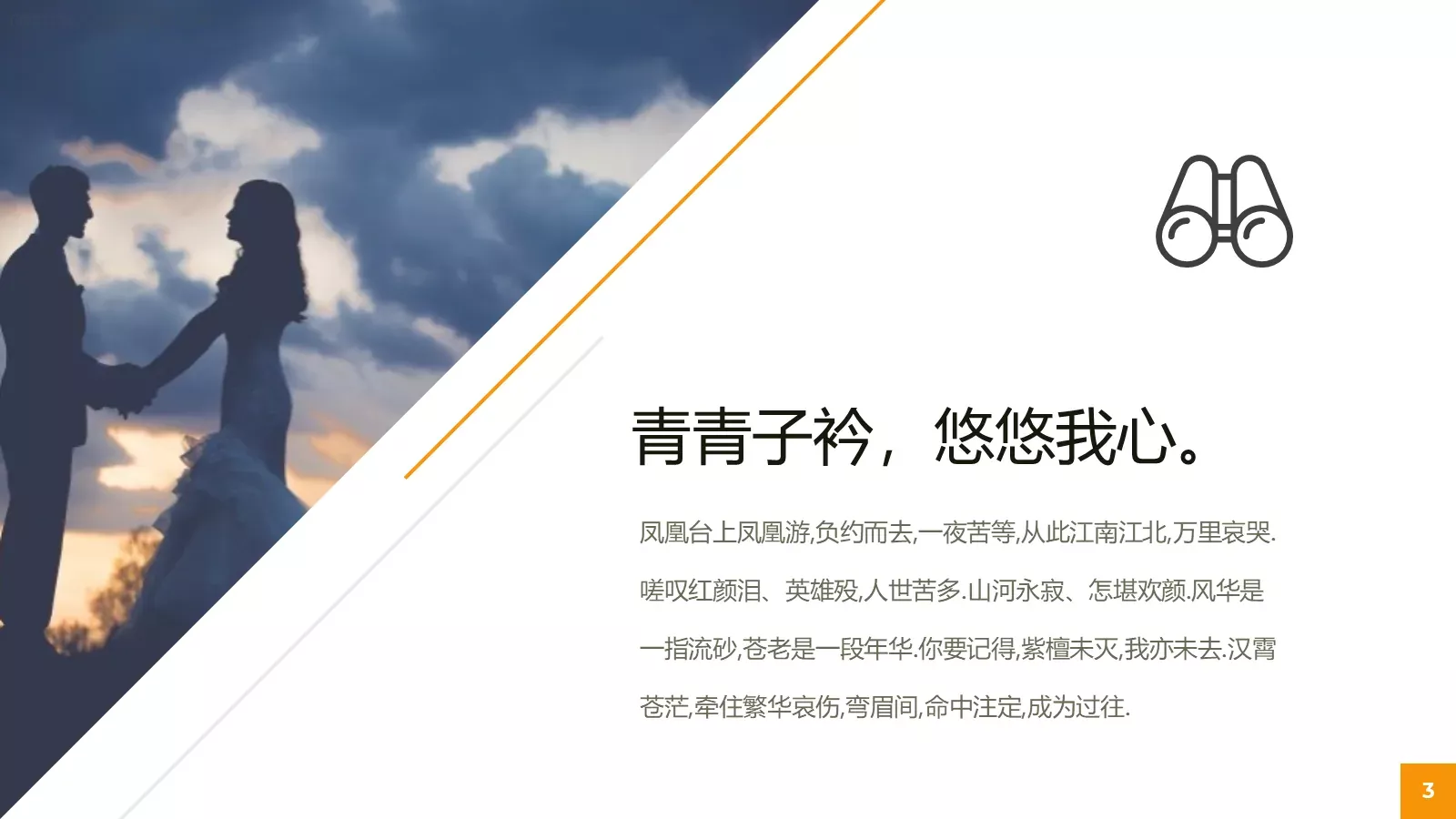 青青子衿，悠悠我心。

凤凰台上凤凰游,负约而去,一夜苦等,从此江南江北,万里哀哭.嗟叹红颜泪、英雄殁,人世苦多.山河永寂、怎堪欢颜.风华是一指流砂,苍老是一段年华.你要记得,紫檀未灭,我亦未去.汉霄苍茫,牵住繁华哀伤,弯眉间,命中注定,成为过往.

3